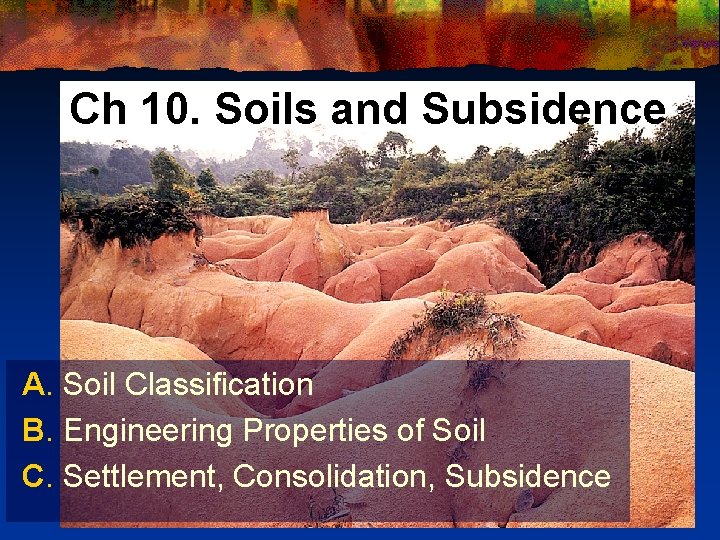 Ch 10. Soils and Subsidence

A. Soil Classification
B. Engineering Properties of Soil
C. Settlement, Consolidation, Subsidence